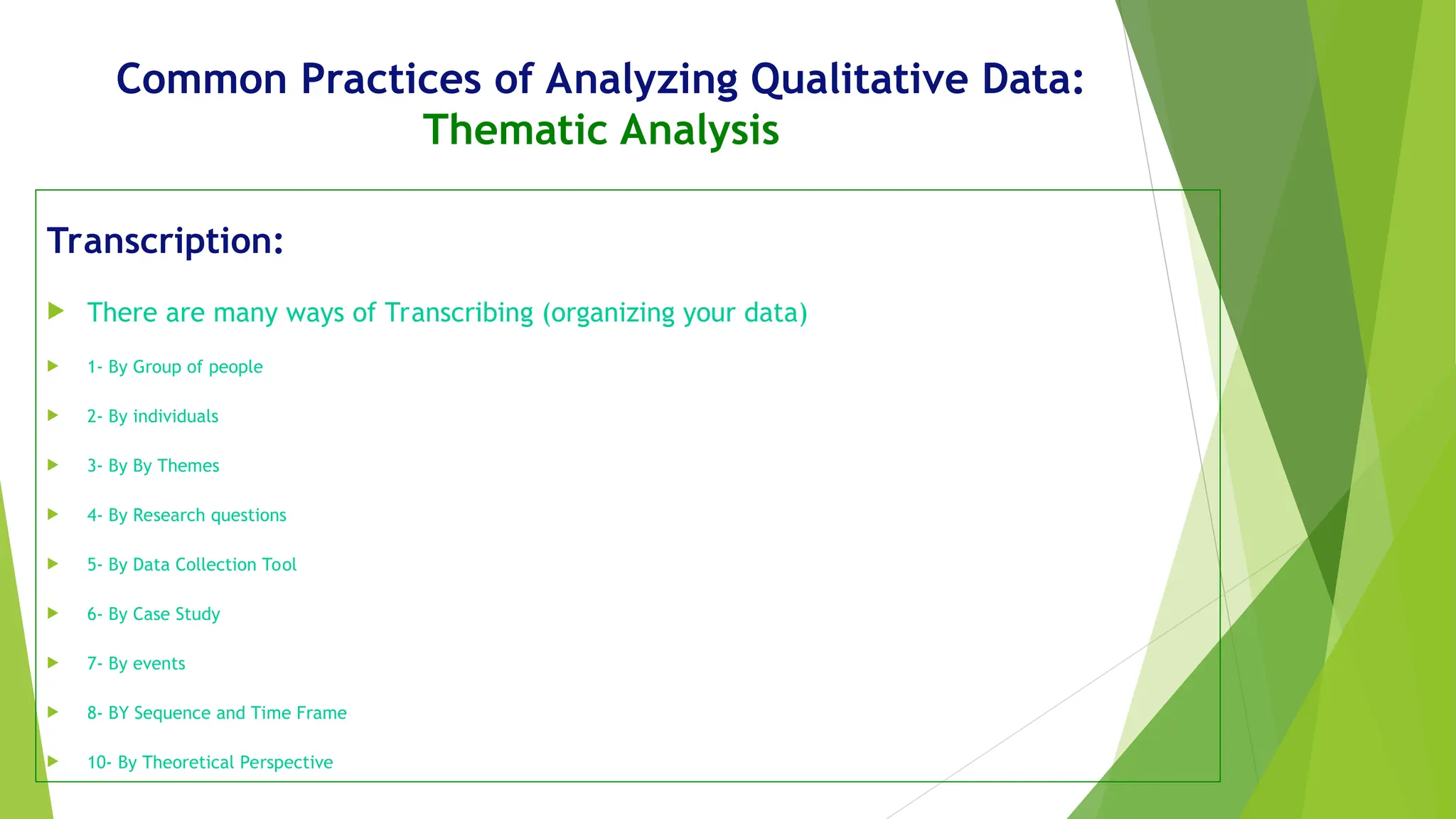 Common Practices of Analyzing Qualitative Data:
Thematic Analysis

Transcription:

There are many ways of Transcribing (organizing your data)

1- By Group of people

2- By individuals

3- By By Themes

4- By Research questions

5- By Data Collection Tool

6- By Case Study

7- By events

8- BY Sequence and Time Frame

10- By Theoretical Perspective